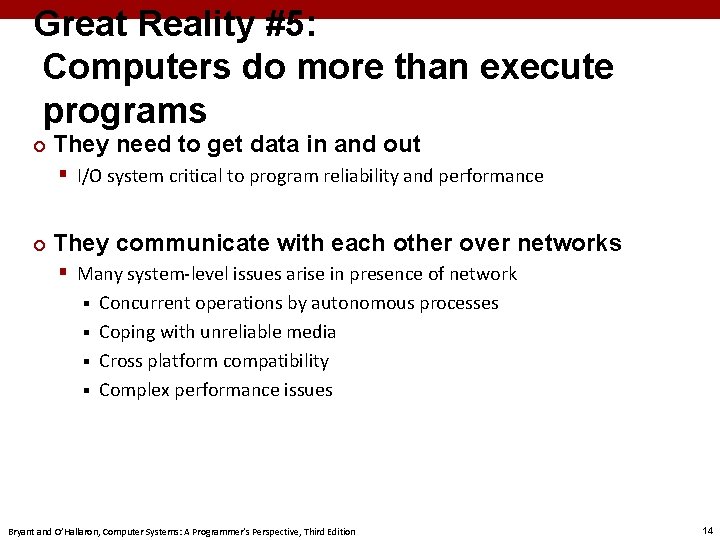 Great Reality #5:
Computers do more than execute programs

They need to get data in and out

I/O system critical to program reliability and performance

They communicate with each other over networks

Many system-level issues arise in presence of network

Concurrent operations by autonomous processes

Coping with unreliable media

Cross platform compatibility

Complex performance issues

Bryant and O'Hallaron, Computer Systems: A Programmer's Perspective, Third Edition

14